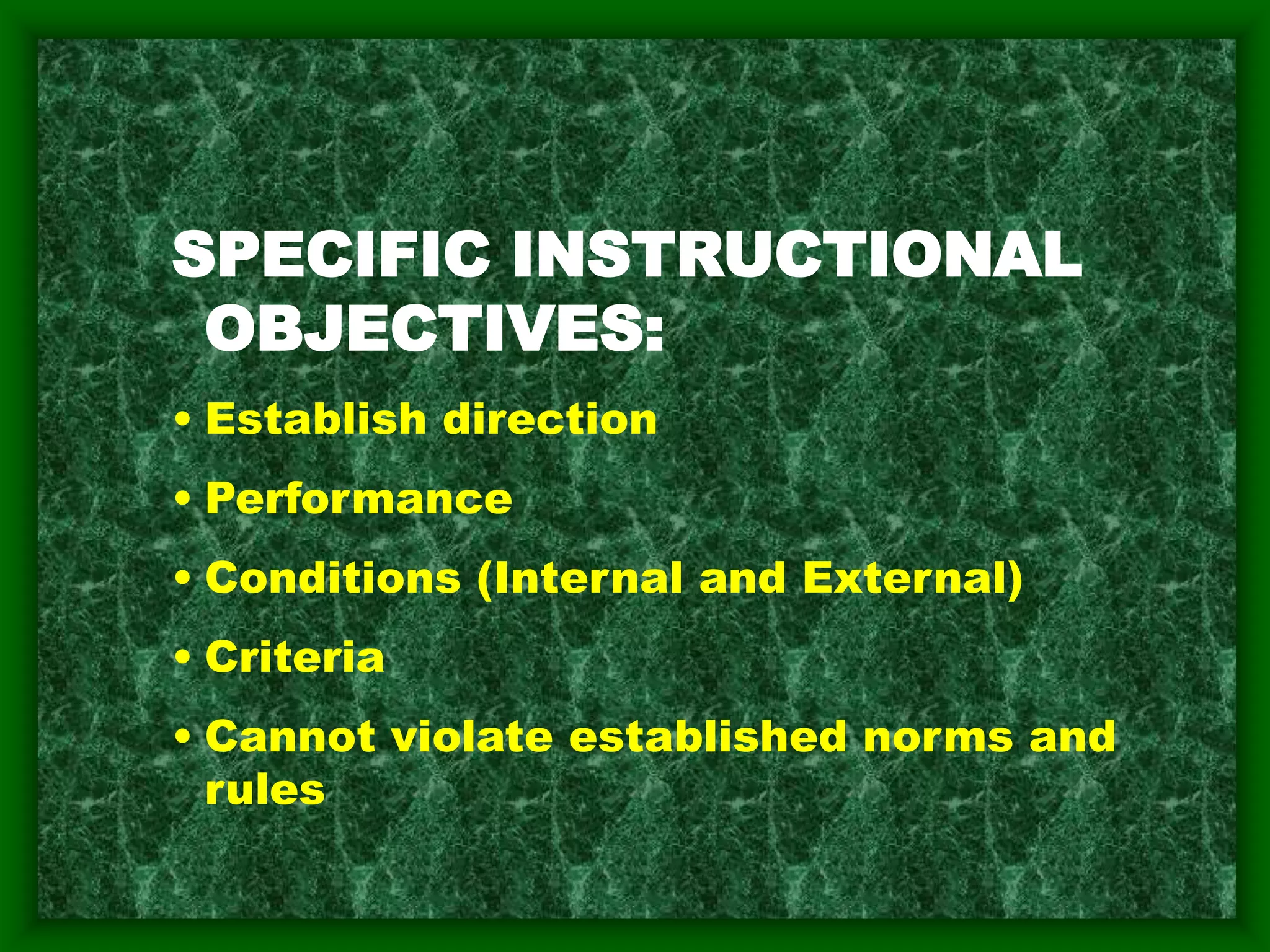 SPECIFIC INSTRUCTIONAL OBJECTIVES:

• Establish direction
• Performance
• Conditions (Internal and External)
• Criteria
• Cannot violate established norms and rules